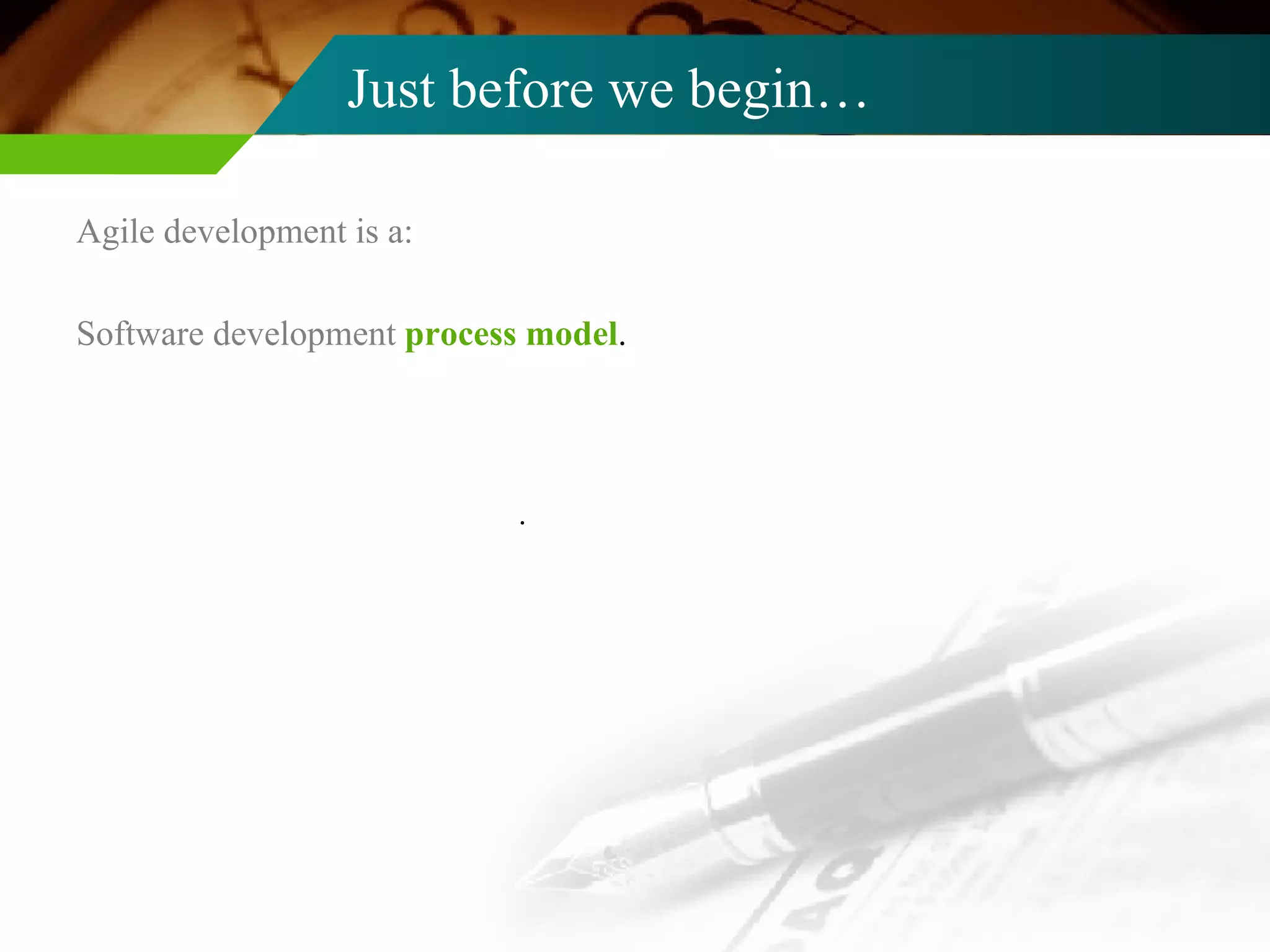 Just before we begin…

Agile development is a:

Software development process model.

.